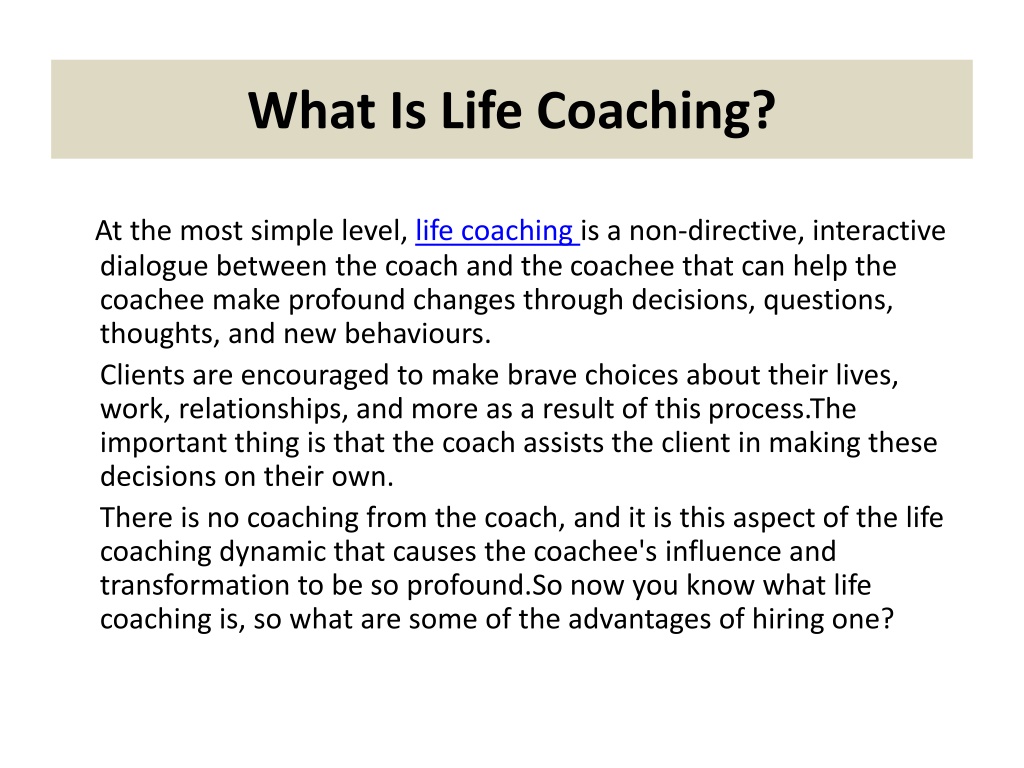 What Is Life Coaching?

At the most simple level, life coaching is a non-directive, interactive dialogue between the coach and the coachee that can help the coachee make profound changes through decisions, questions, thoughts, and new behaviours.

Clients are encouraged to make brave choices about their lives, work, relationships, and more as a result of this process.The important thing is that the coach assists the client in making these decisions on their own.

There is no coaching from the coach, and it is this aspect of the life coaching dynamic that causes the coachee's influence and transformation to be so profound.So now you know what life coaching is, so what are some of the advantages of hiring one?